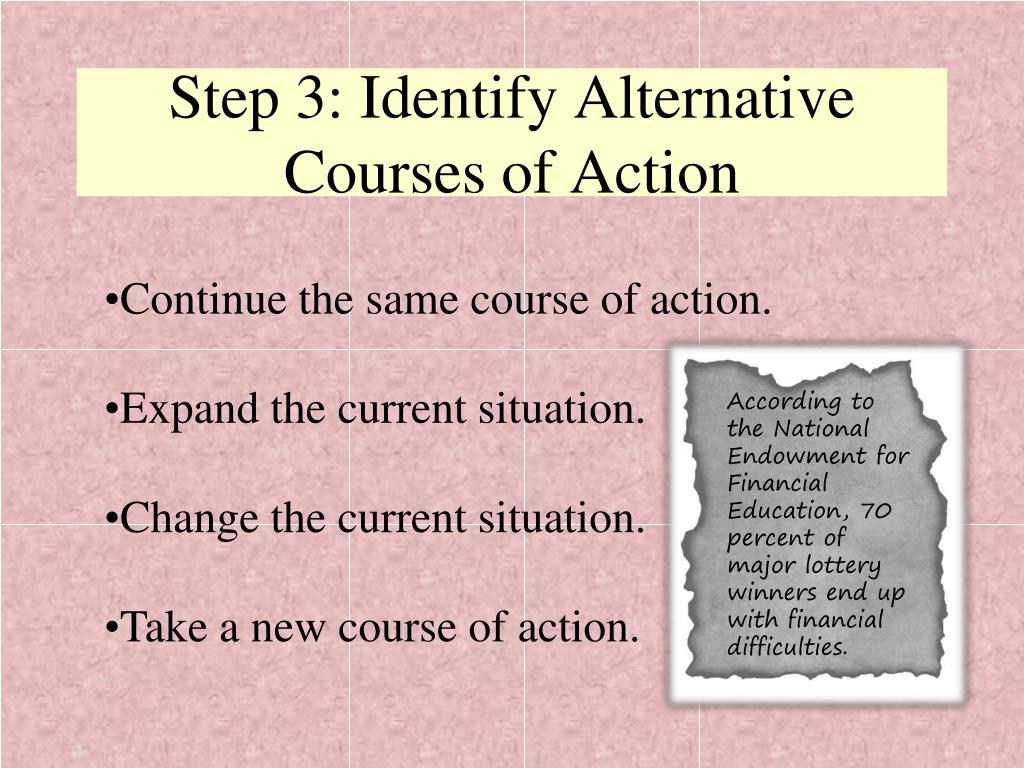 Step 3: Identify Alternative Courses of Action

•Continue the same course of action.

•Expand the current situation.

•Change the current situation.

•Take a new course of action.

According to the National Endowment for Financial Education, 70 percent of major lottery winners end up with financial difficulties.